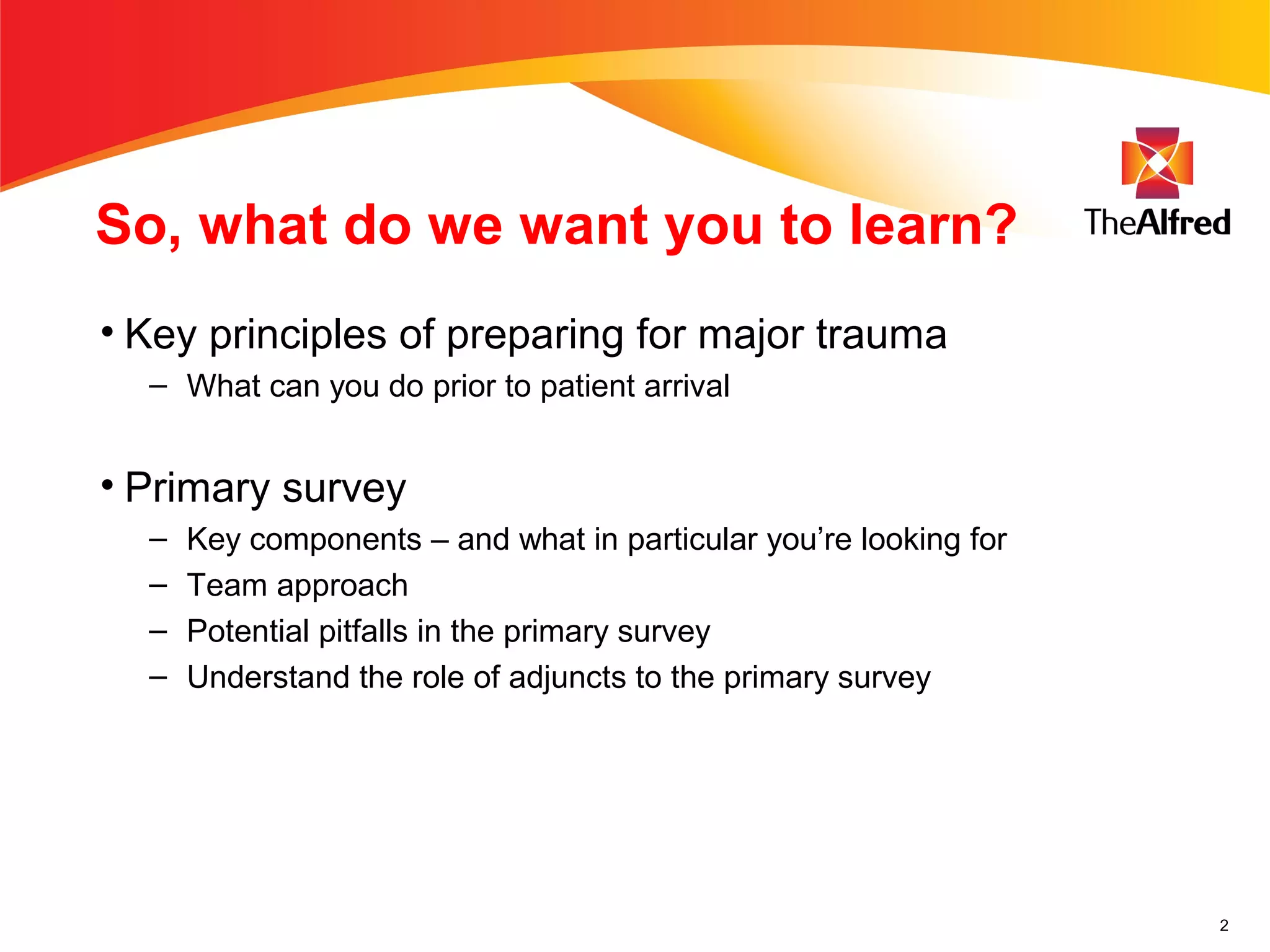 So, what do we want you to learn?

TheAlfred

• Key principles of preparing for major trauma
 – What can you do prior to patient arrival

• Primary survey
 – Key components – and what in particular you're looking for
 – Team approach
 – Potential pitfalls in the primary survey
 – Understand the role of adjuncts to the primary survey

2